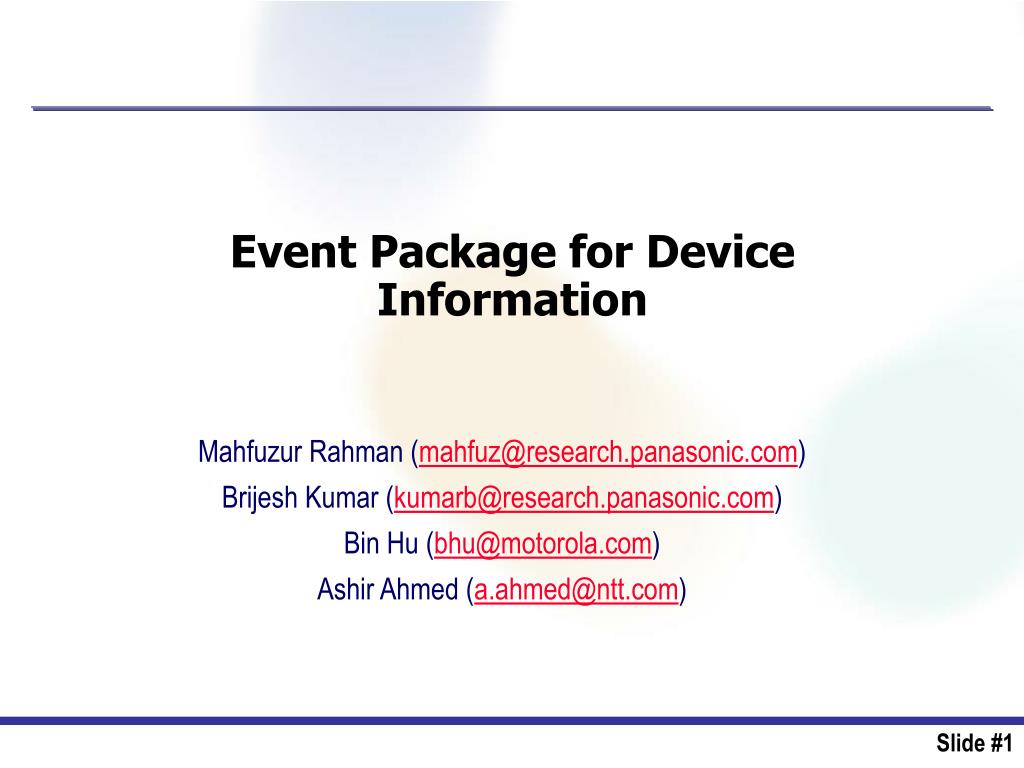 Event Package for Device Information

Mahfuzur Rahman (mahfuz@research.panasonic.com)
Brijesh Kumar (kumarb@research.panasonic.com)
Bin Hu (bhu@motorola.com)
Ashir Ahmed (a.ahmed@ntt.com)

Slide #1